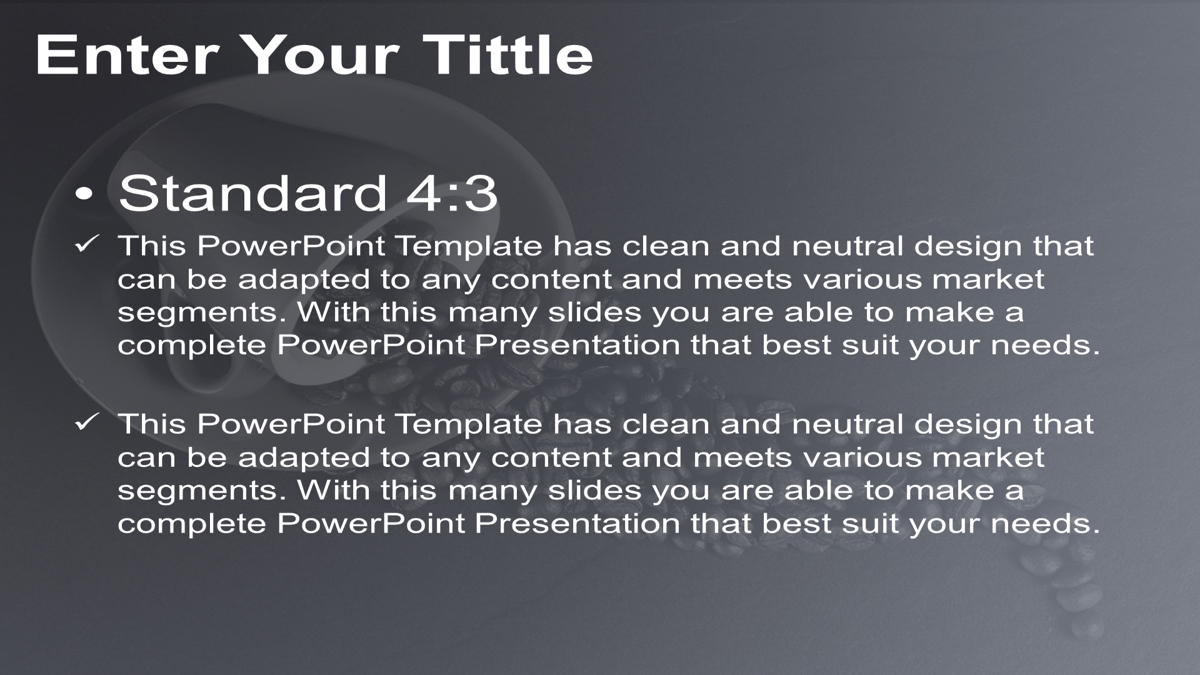 Enter Your Tittle

• Standard 4:3

✓ This PowerPoint Template has clean and neutral design that can be adapted to any content and meets various market segments. With this many slides you are able to make a complete PowerPoint Presentation that best suit your needs.

✓ This PowerPoint Template has clean and neutral design that can be adapted to any content and meets various market segments. With this many slides you are able to make a complete PowerPoint Presentation that best suit your needs.